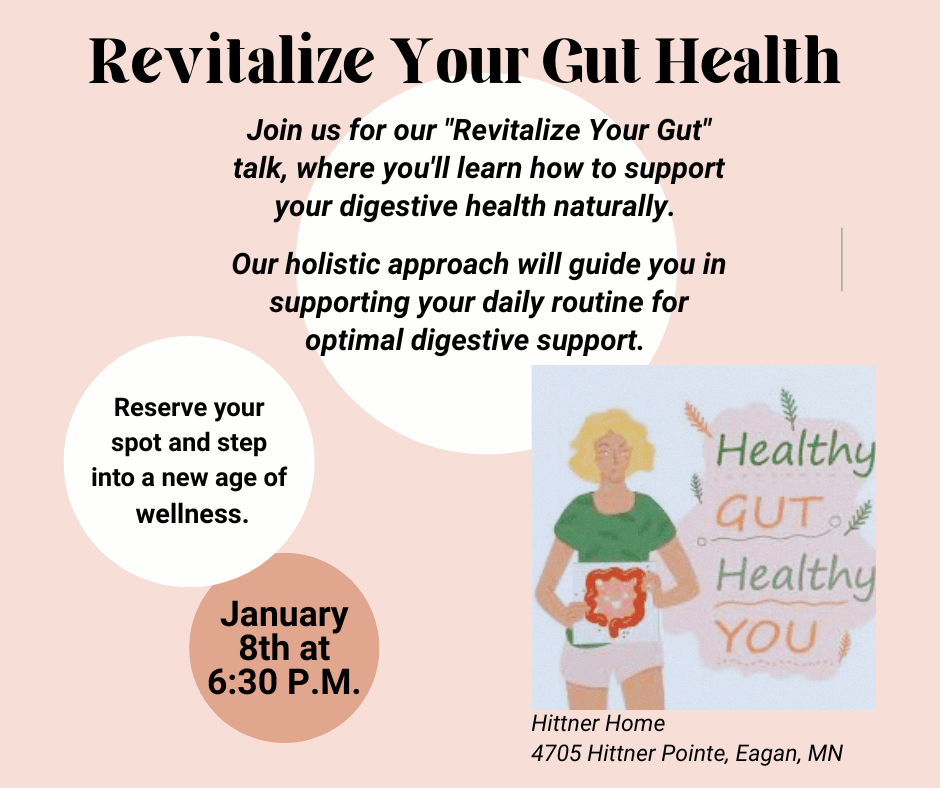 Revitalize Your Gut Health

Join us for our "Revitalize Your Gut" talk, where you'll learn how to support your digestive health naturally.

Our holistic approach will guide you in supporting your daily routine for optimal digestive support.

Reserve your spot and step into a new age of wellness.

January 8th at 6:30 P.M.

Healthy GUT Healthy YOU

Hittner Home
4705 Hittner Pointe, Eagan, MN